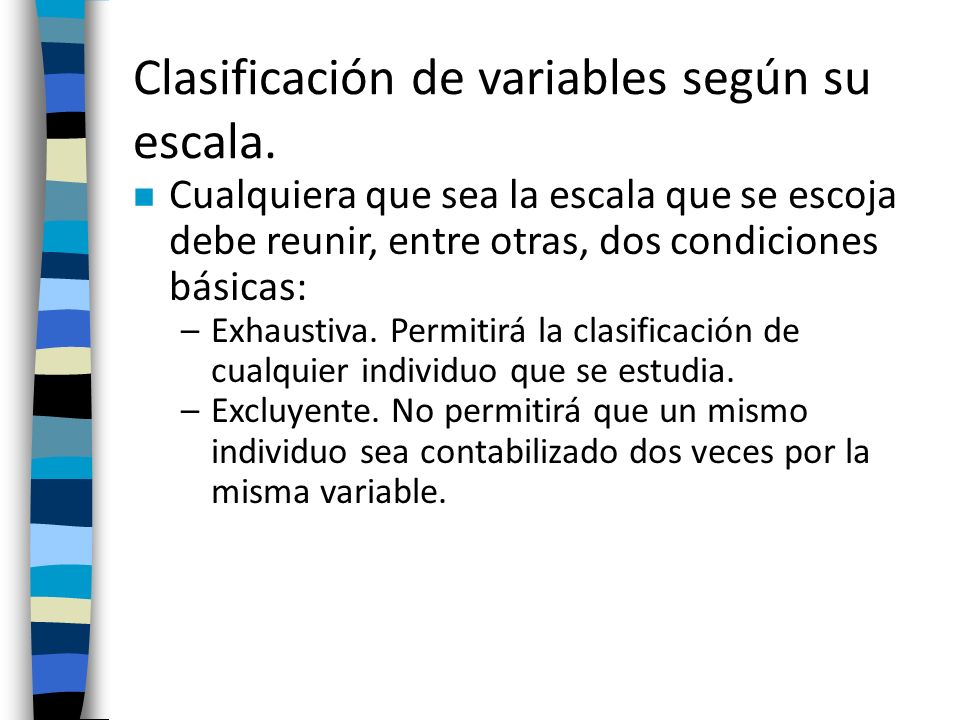 Clasificación de variables según su escala.

Cualquiera que sea la escala que se escoja debe reunir, entre otras, dos condiciones básicas:

– Exhaustiva. Permitirá la clasificación de cualquier individuo que se estudia.
– Excluyente. No permitirá que un mismo individuo sea contabilizado dos veces por la misma variable.